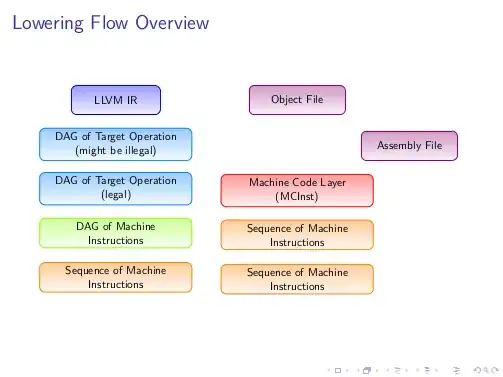 Lowering Flow Overview

LLVM IR

DAG of Target Operation (might be illegal)

DAG of Target Operation (legal)

DAG of Machine Instructions

Sequence of Machine Instructions

Object File

Assembly File

Machine Code Layer (MCInst)

Sequence of Machine Instructions

Sequence of Machine Instructions